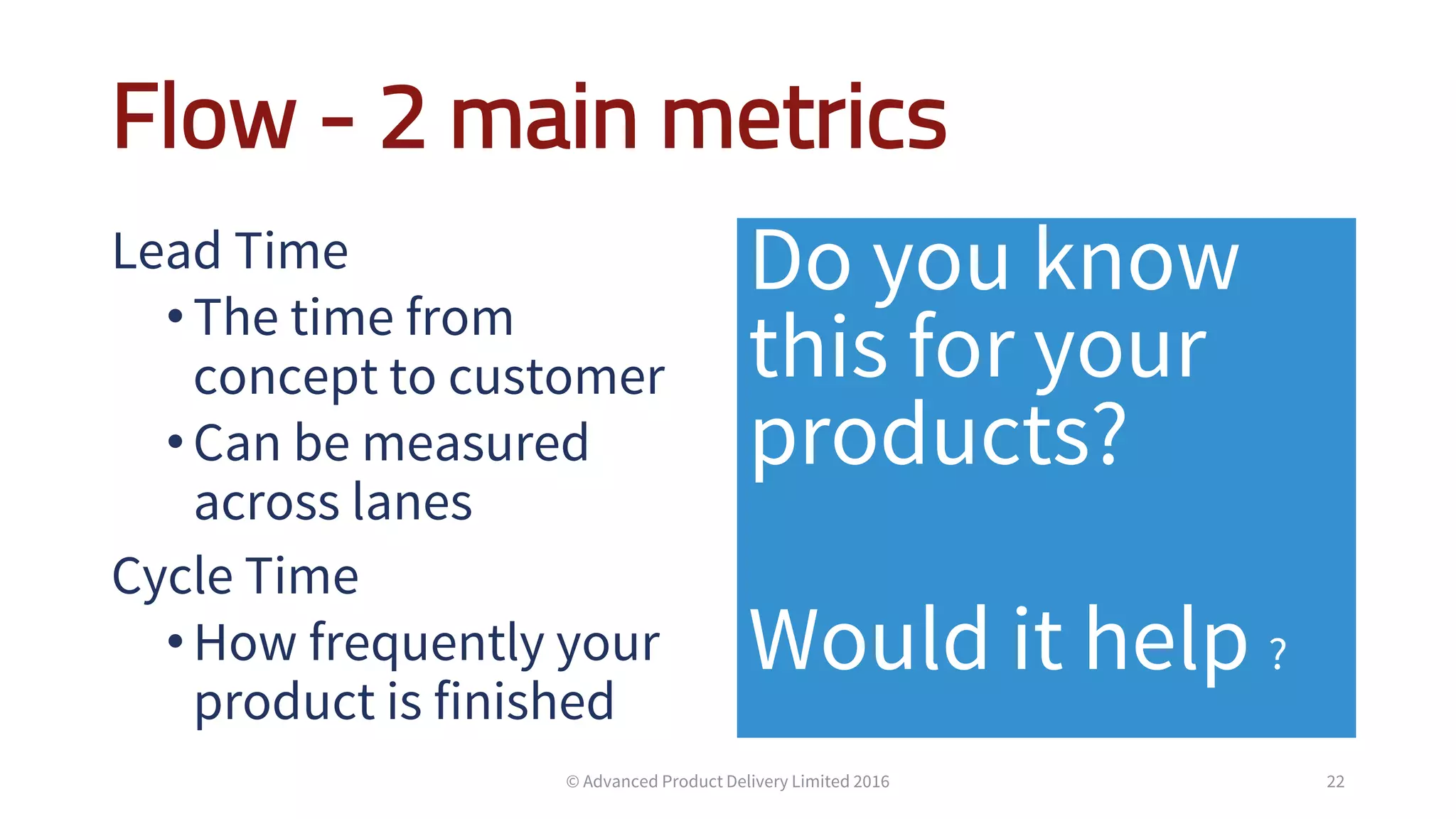 Flow - 2 main metrics

Lead Time

• The time from concept to customer
• Can be measured across lanes

Cycle Time

• How frequently your product is finished

Do you know this for your products?

Would it help ?

© Advanced Product Delivery Limited 2016

22